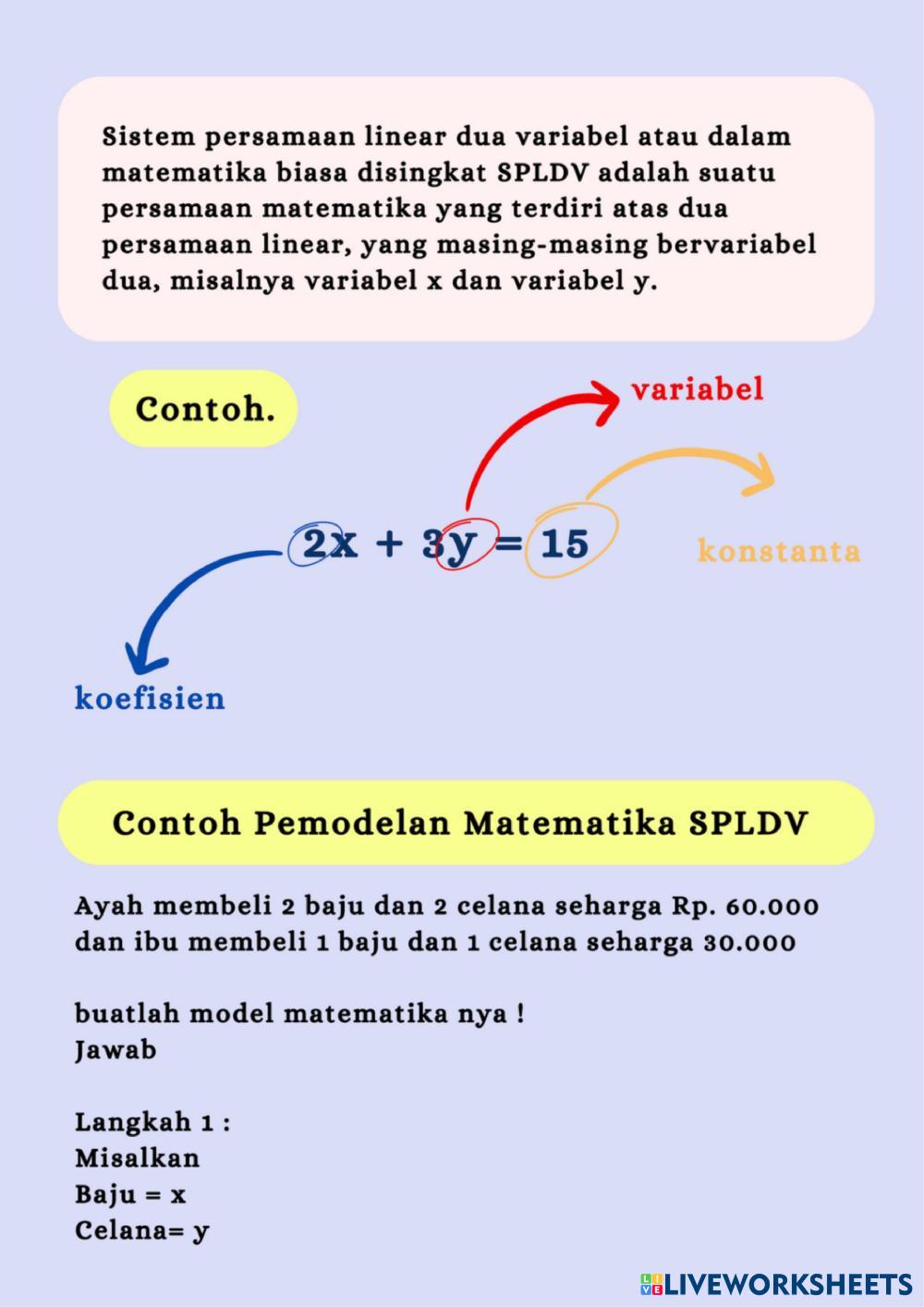 Sistem persamaan linear dua variabel atau dalam matematika biasa disingkat SPLDV adalah suatu persamaan matematika yang terdiri atas dua persamaan linear, yang masing-masing bervariabel dua, misalnya variabel x dan variabel y.

Contoh.

variabel

$2x + 3y = 15$

konstanta

koefisien

Contoh Pemodelan Matematika SPLDV

Ayah membeli 2 baju dan 2 celana seharga Rp. 60.000 dan ibu membeli 1 baju dan 1 celana seharga 30.000

buatlah model matematika nya !
Jawab

Langkah 1 :
Misalkan
Baju = x
Celana= y

LIVEWORKSHEETS